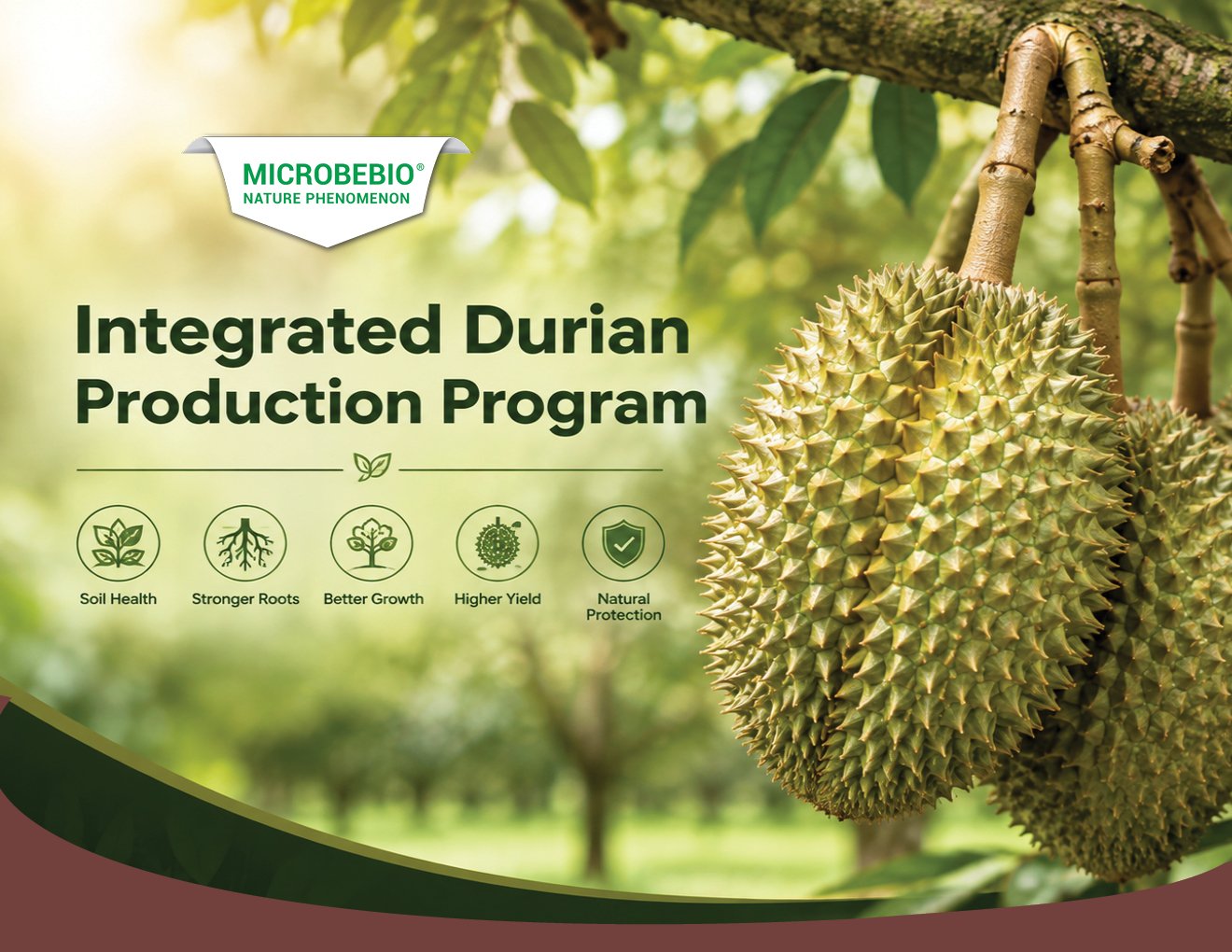 MICROBEBIO®
NATURE PHENOMENON

Integrated Durian Production Program

Soil Health
Stronger Roots
Better Growth
Higher Yield
Natural Protection